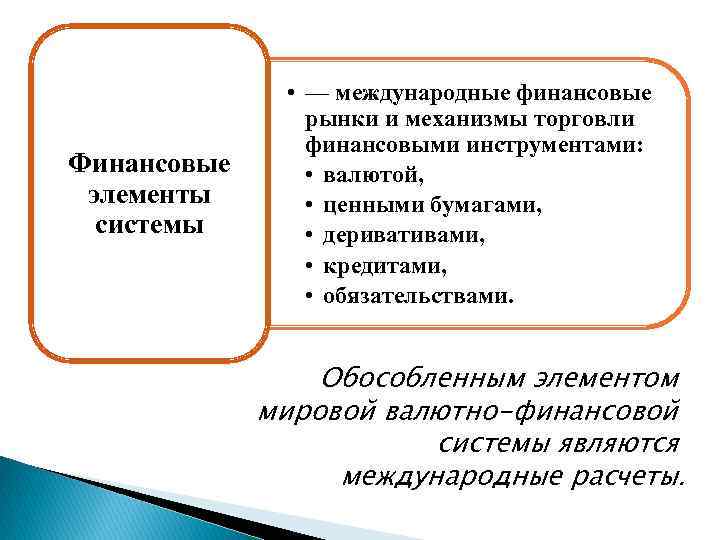 Финансовые элементы системы

• — международные финансовые рынки и механизмы торговли финансовыми инструментами:
• валютой,
• ценными бумагами,
• деривативами,
• кредитами,
• обязательствами.

Обособленным элементом мировой валютно-финансовой системы являются международные расчеты.